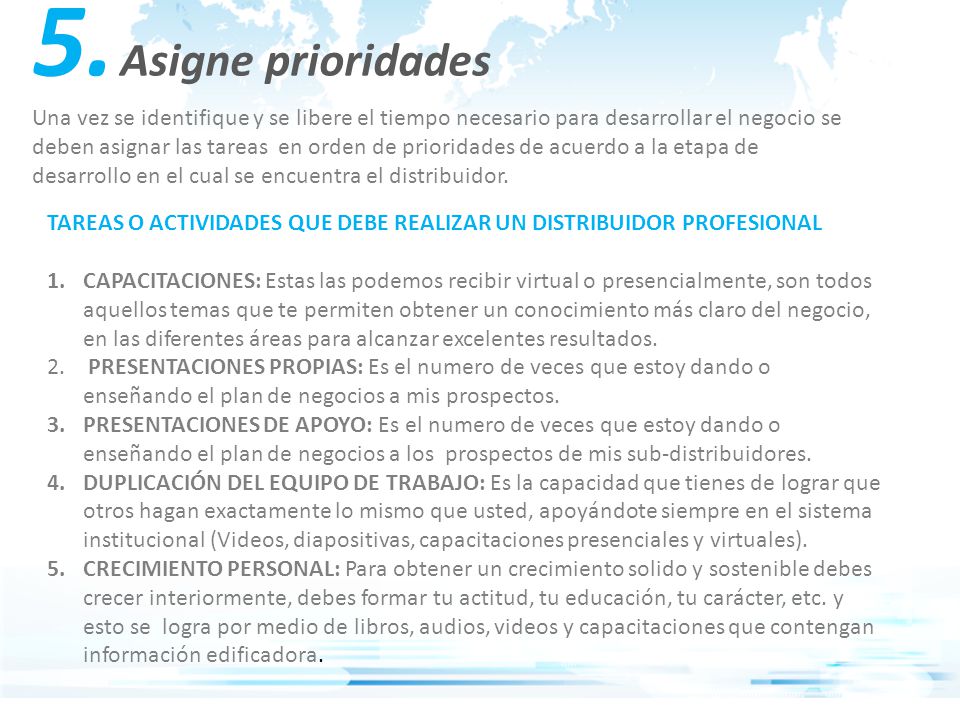 5. Asigne prioridades

Una vez se identifique y se libere el tiempo necesario para desarrollar el negocio se deben asignar las tareas en orden de prioridades de acuerdo a la etapa de desarrollo en el cual se encuentra el distribuidor.

TAREAS O ACTIVIDADES QUE DEBE REALIZAR UN DISTRIBUIDOR PROFESIONAL

1. CAPACITACIONES: Estas las podemos recibir virtual o presencialmente, son todos aquellos temas que te permiten obtener un conocimiento más claro del negocio, en las diferentes áreas para alcanzar excelentes resultados.
2. PRESENTACIONES PROPIAS: Es el numero de veces que estoy dando o enseñando el plan de negocios a mis prospectos.
3. PRESENTACIONES DE APOYO: Es el numero de veces que estoy dando o enseñando el plan de negocios a los prospectos de mis sub-distribuidores.
4. DUPLICACIÓN DEL EQUIPO DE TRABAJO: Es la capacidad que tienes de lograr que otros hagan exactamente lo mismo que usted, apoyándote siempre en el sistema institucional (Videos, diapositivas, capacitaciones presenciales y virtuales).
5. CRECIMIENTO PERSONAL: Para obtener un crecimiento solido y sostenible debes crecer interiormente, debes formar tu actitud, tu educación, tu carácter, etc. y esto se logra por medio de libros, audios, videos y capacitaciones que contengan información edificadora.